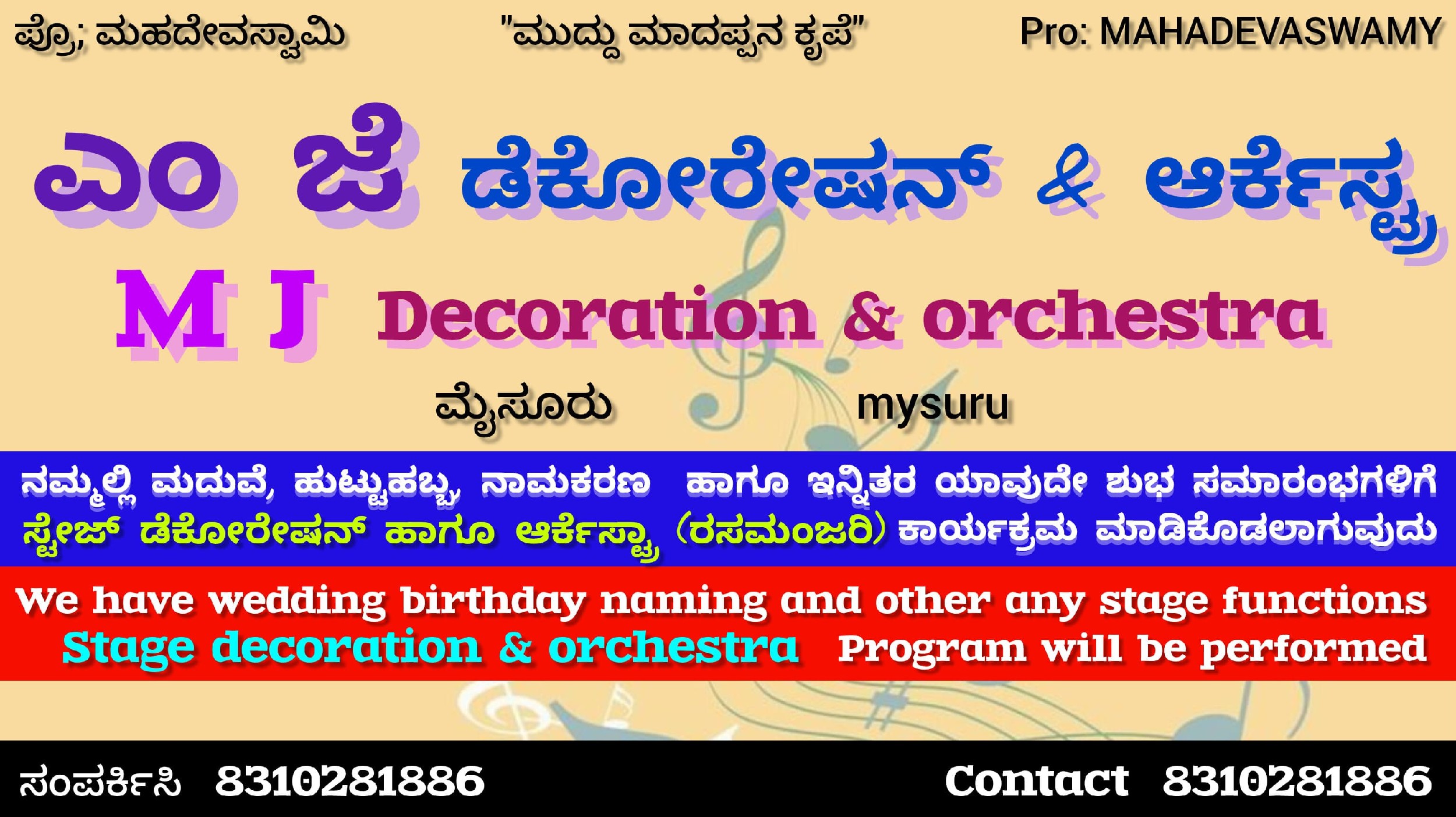 ಪ್ರೊ; ಮಹದೇವಸ್ವಾಮಿ "ಮುದ್ದು ಮಾದಪ್ಪನ ಕೃಪೆ" Pro: MAHADEVASWAMY

ಎಂ ಜೆ ಡೆಕೋರೇಷನ್ & ಆರ್ಕೆಸ್ಟ್ರ

M J Decoration & orchestra

ಮೈಸೂರು mysuru

ನಮ್ಮಲ್ಲಿ ಮದುವೆ, ಹುಟ್ಟುಹಬ್ಬ, ನಾಮಕರಣ ಹಾಗೂ ಇನ್ನಿತರ ಯಾವುದೇ ಶುಭ ಸಮಾರಂಭಗಳಿಗೆ ಸ್ಟೇಜ್ ಡೆಕೋರೇಷನ್ ಹಾಗೂ ಆರ್ಕೆಸ್ಟ್ರಾ (ರಸಮಂಜರಿ) ಕಾರ್ಯಕ್ರಮ ಮಾಡಿಕೊಡಲಾಗುವುದು

We have wedding birthday naming and other any stage functions Stage decoration & orchestra Program will be performed

ಸಂಪರ್ಕಿಸಿ 8310281886 Contact 8310281886